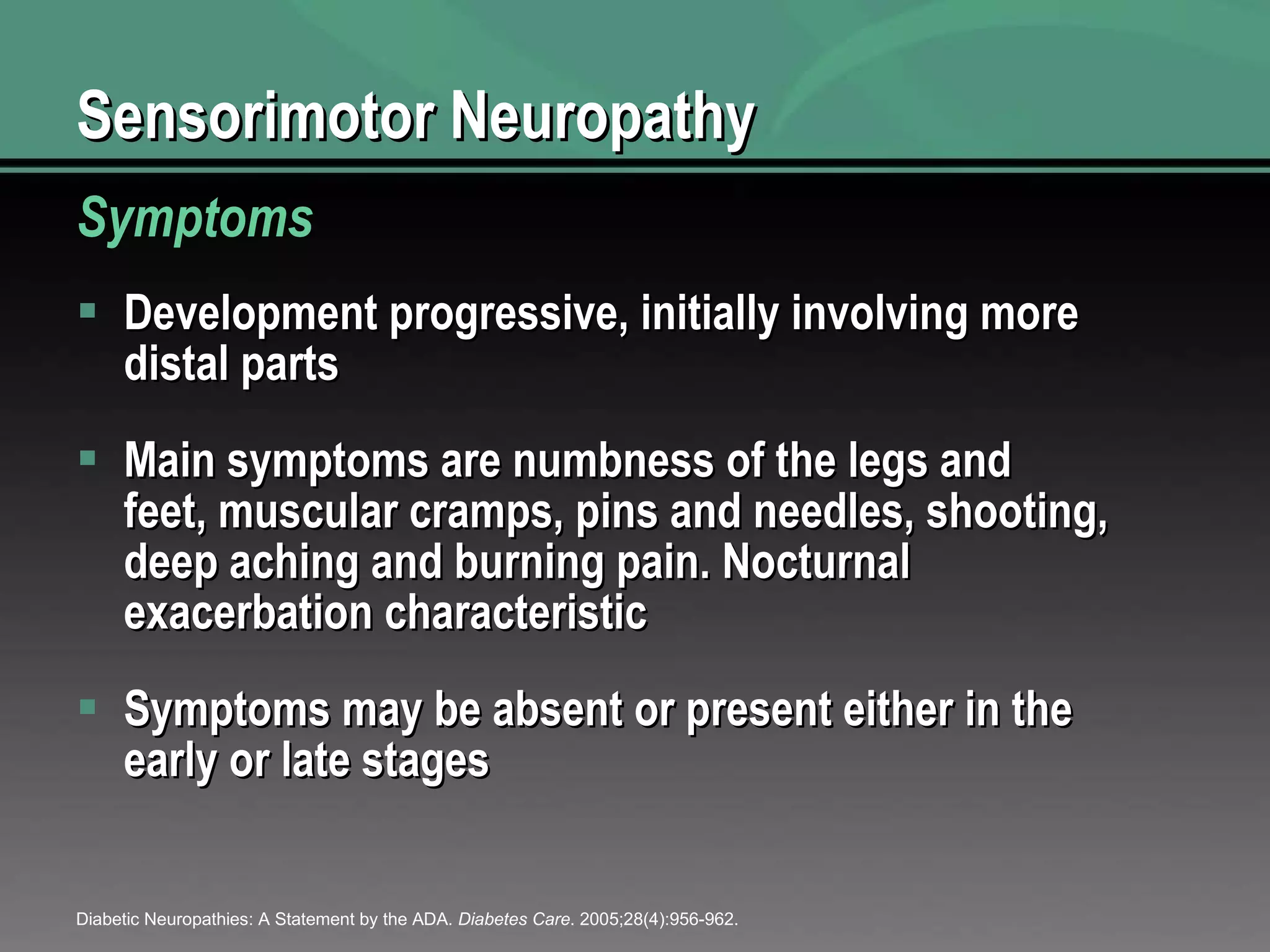 Sensorimotor Neuropathy

Symptoms

▪ Development progressive, initially involving more distal parts

▪ Main symptoms are numbness of the legs and feet, muscular cramps, pins and needles, shooting, deep aching and burning pain. Nocturnal exacerbation characteristic

▪ Symptoms may be absent or present either in the early or late stages

Diabetic Neuropathies: A Statement by the ADA. Diabetes Care. 2005;28(4):956-962.